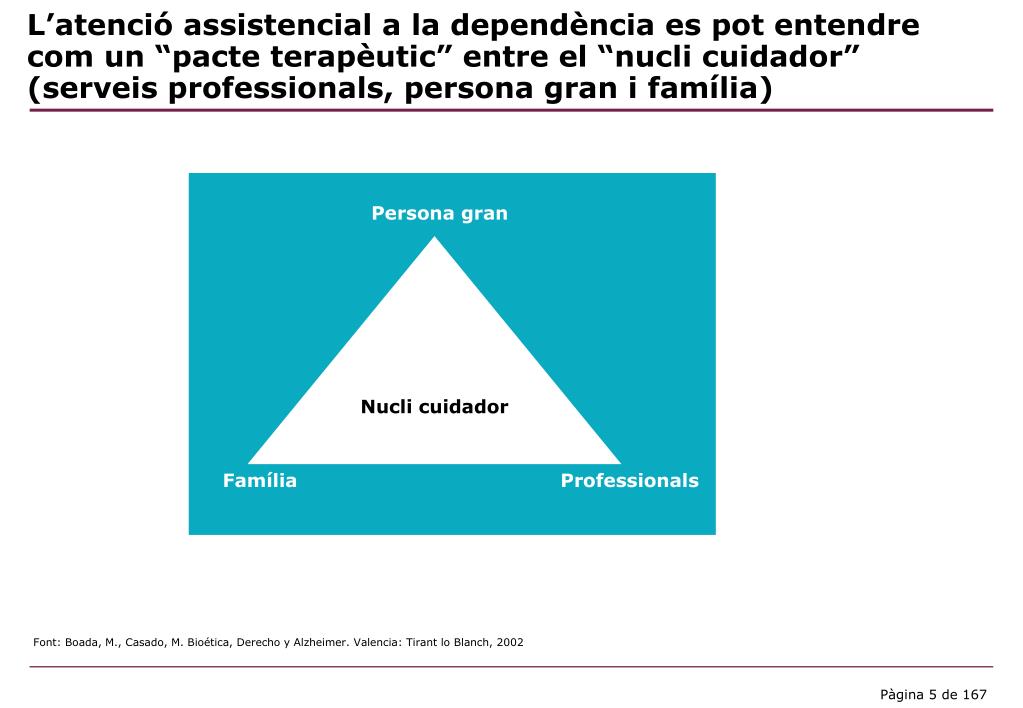 L’atenció assistencial a la dependència es pot entendre com un “pacte terapèutic” entre el “nucli cuidador” (serveis professionals, persona gran i família)

Persona gran

Nucli cuidador

Família

Professionals

Font: Boada, M., Casado, M. Bioética, Derecho y Alzheimer. Valencia: Tirant lo Blanch, 2002

Pàgina 5 de 167